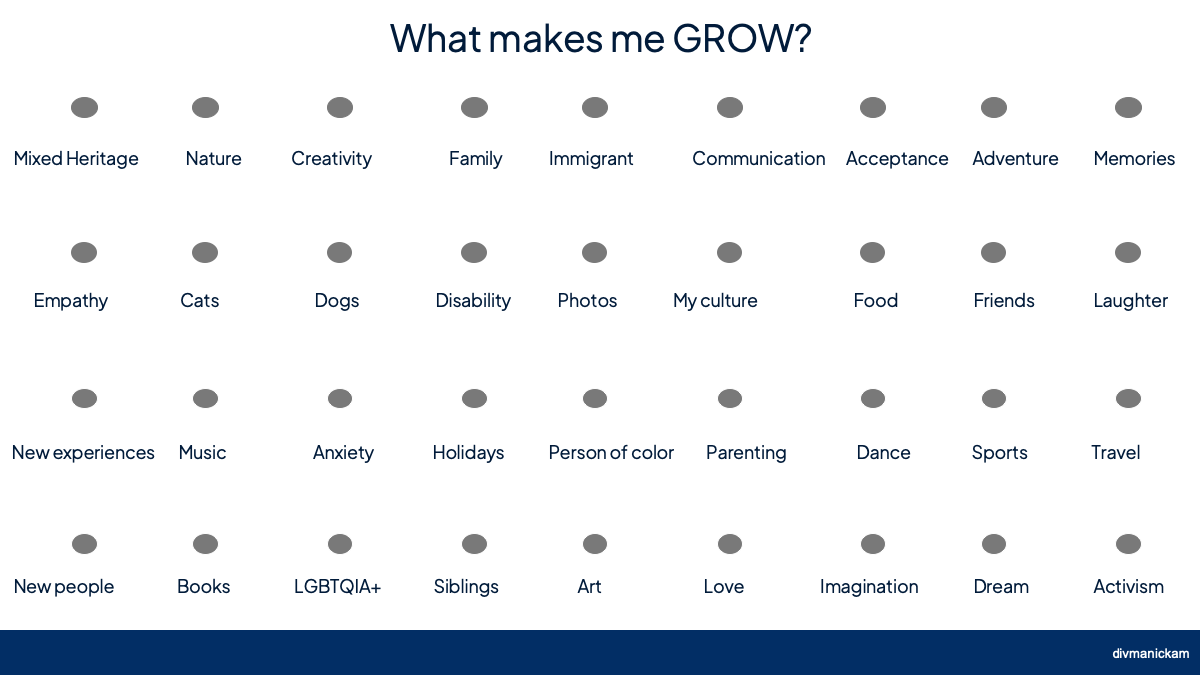 What makes me GROW?

Mixed Heritage
Nature
Creativity
Family
Immigrant
Communication
Acceptance
Adventure
Memories

Empathy
Cats
Dogs
Disability
Photos
My culture
Food
Friends
Laughter

New experiences
Music
Anxiety
Holidays
Person of color
Parenting
Dance
Sports
Travel

New people
Books
LGBTQIA+
Siblings
Art
Love
Imagination
Dream
Activism

divmanickam